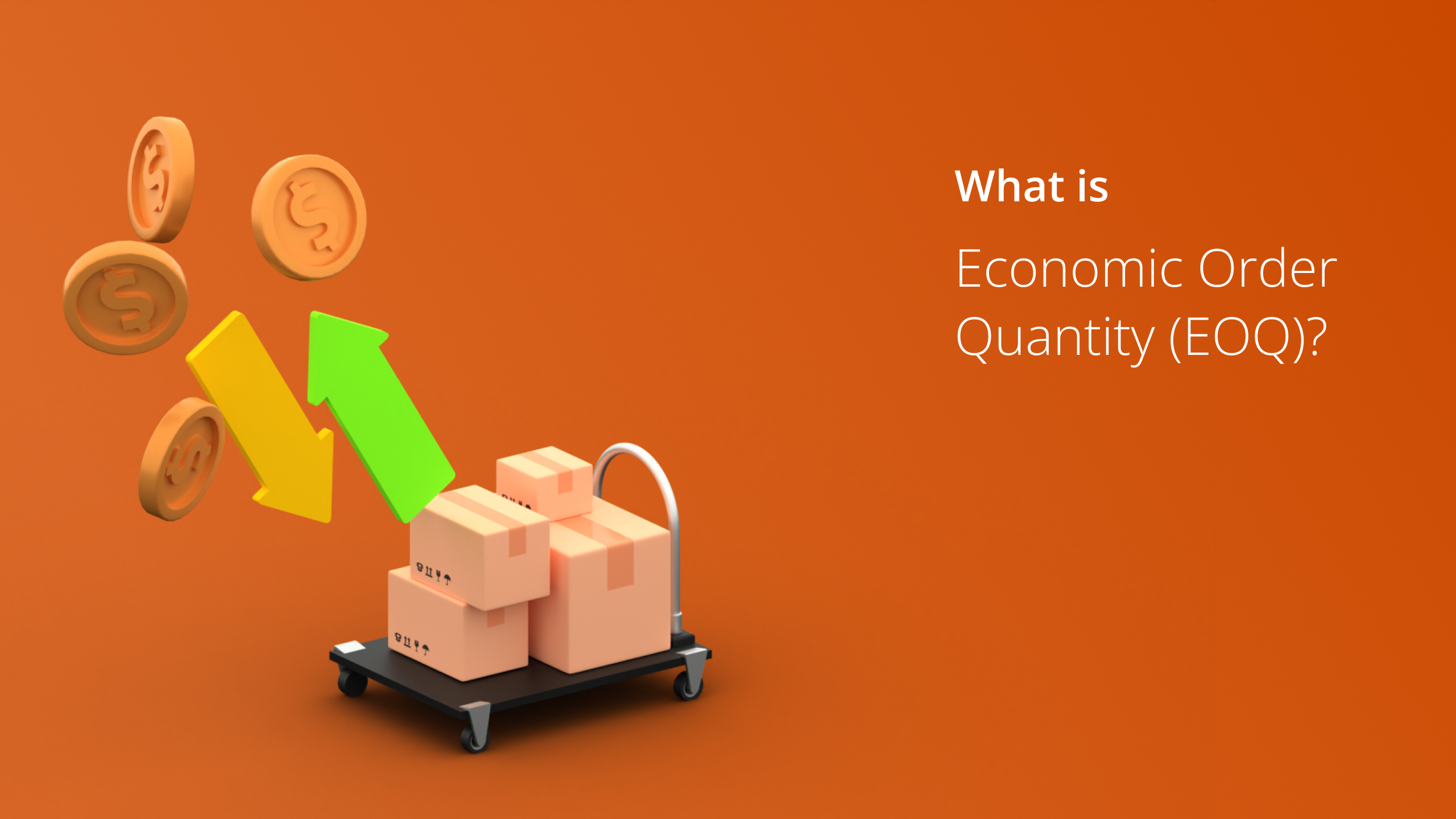 What is

Economic Order Quantity (EOQ)?